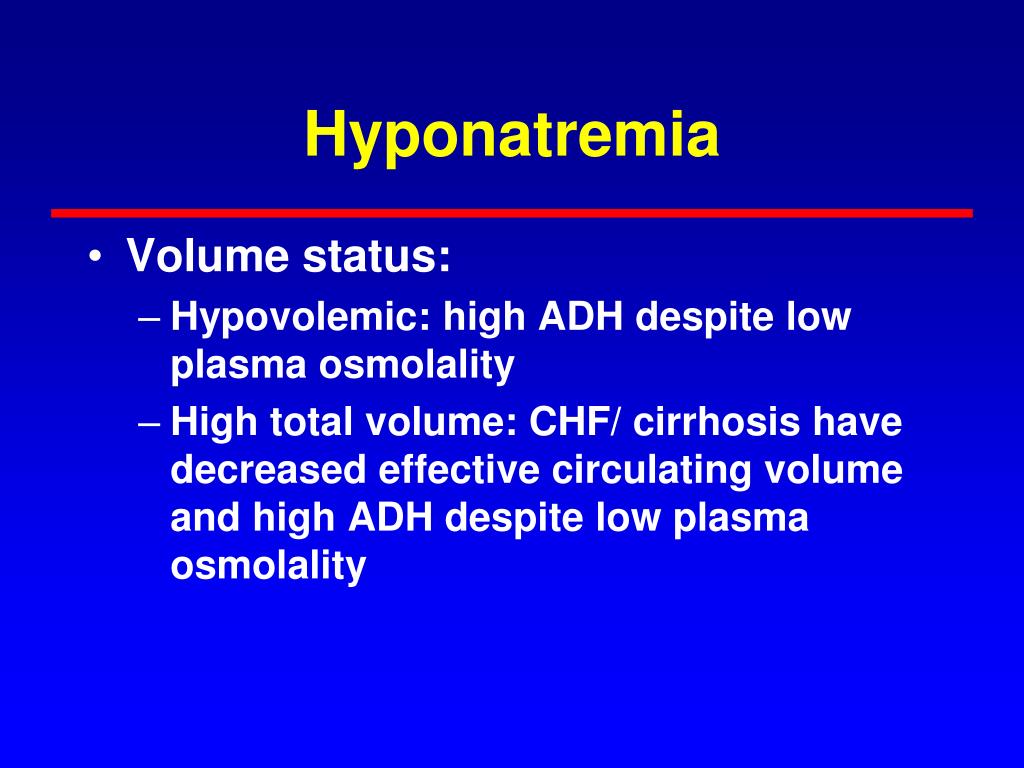 Hyponatremia

• Volume status:
– Hypovolemic: high ADH despite low plasma osmolality
– High total volume: CHF/ cirrhosis have decreased effective circulating volume and high ADH despite low plasma osmolality